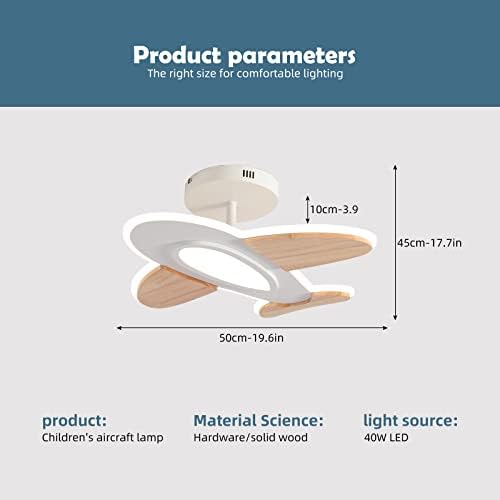 Product parameters
The right size for comfortable lighting

10cm-3.9

45cm-17.7in

50cm-19.6in

product:
Children's aircraft lamp

Material Science:
Hardware/solid wood

light source:
40W LED